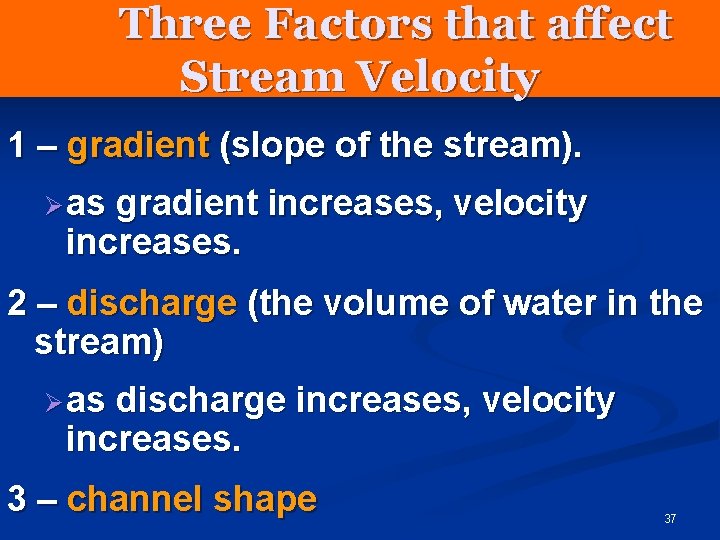 Three Factors that affect Stream Velocity

1 – gradient (slope of the stream).

➢ as gradient increases, velocity increases.

2 – discharge (the volume of water in the stream)

➢ as discharge increases, velocity increases.

3 – channel shape

37